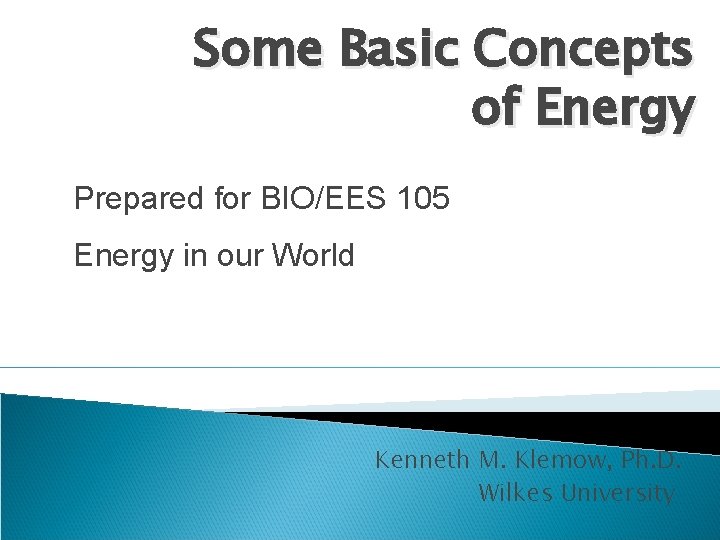 Some Basic Concepts of Energy

Prepared for BIO/EES 105

Energy in our World

Kenneth M. Klemow, Ph.D.
Wilkes University